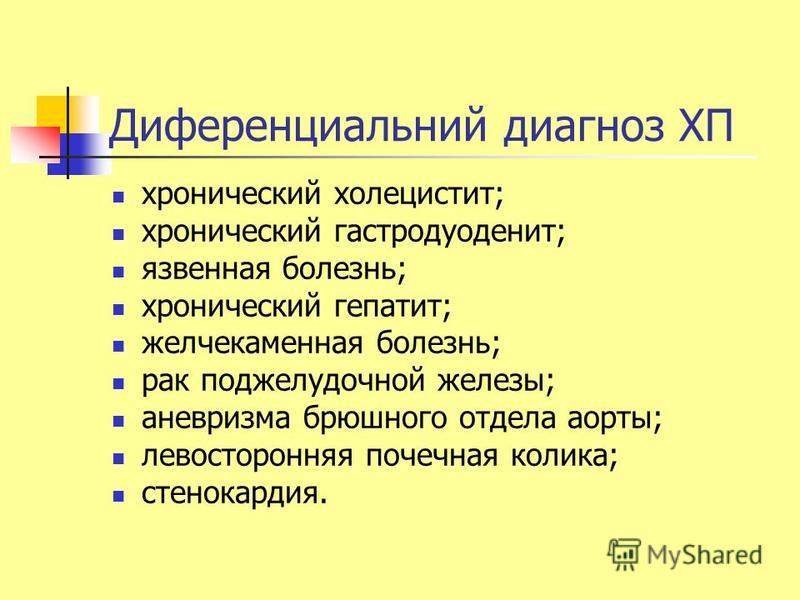 Диференциальний диагноз ХП

- хронический холецистит;
- хронический гастродуоденит;
- язвенная болезнь;
- хронический гепатит;
- желчекаменная болезнь;
- рак поджелудочной железы;
- аневризма брюшного отдела аорты;
- левосторонняя почечная колика;
- стенокардия.

MyShared